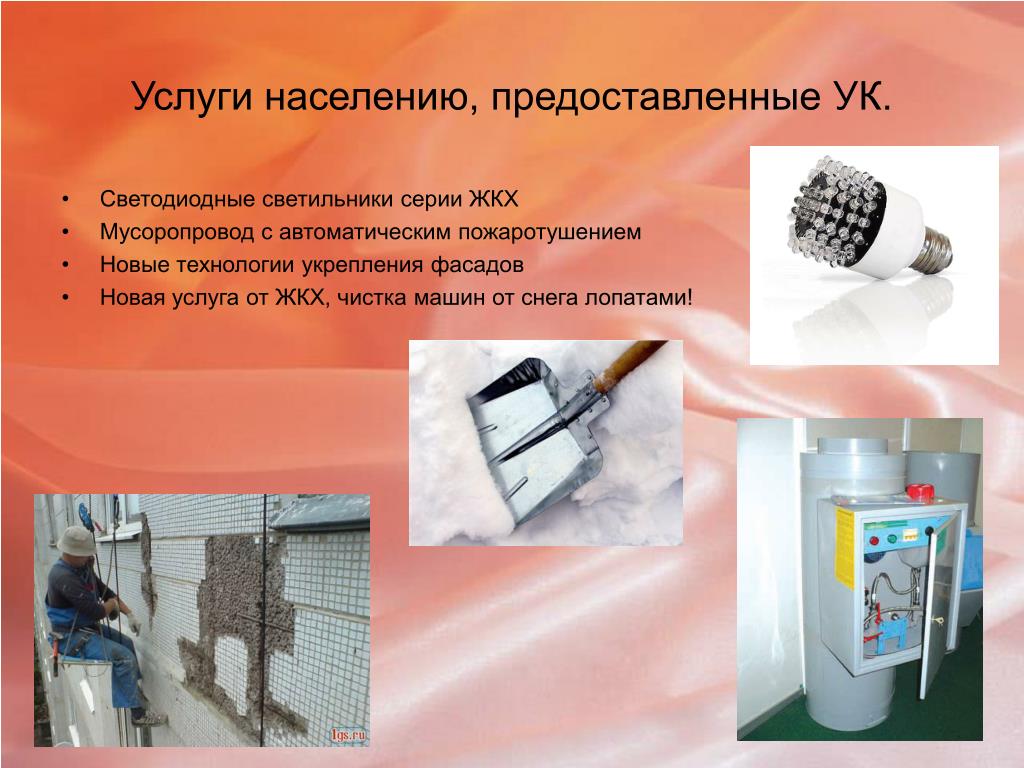 Услуги населению, предоставленные УК.

• Светодиодные светильники серии ЖКХ
• Мусоропровод с автоматическим пожаротушением
• Новые технологии укрепления фасадов
• Новая услуга от ЖКХ, чистка машин от снега лопатами!

1gs.ru